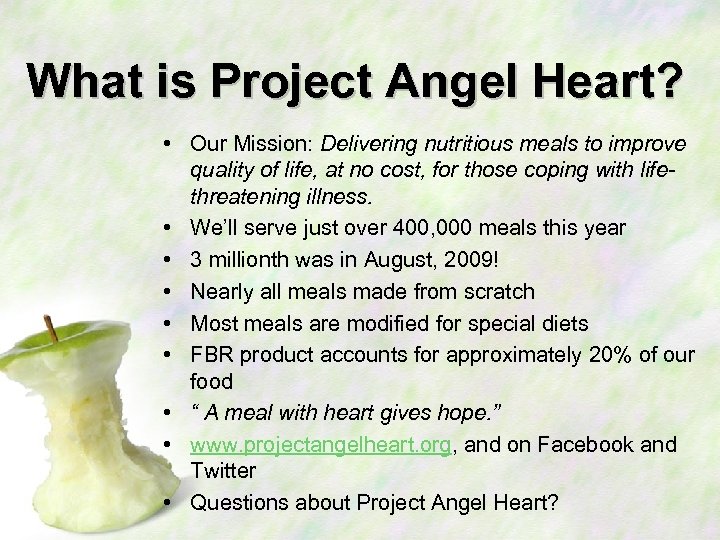 What is Project Angel Heart?

• Our Mission: Delivering nutritious meals to improve quality of life, at no cost, for those coping with life-threatening illness.
• We'll serve just over 400,000 meals this year
• 3 millionth was in August, 2009!
• Nearly all meals made from scratch
• Most meals are modified for special diets
• FBR product accounts for approximately 20% of our food
• " A meal with heart gives hope."
• www.projectangelheart.org, and on Facebook and Twitter
• Questions about Project Angel Heart?